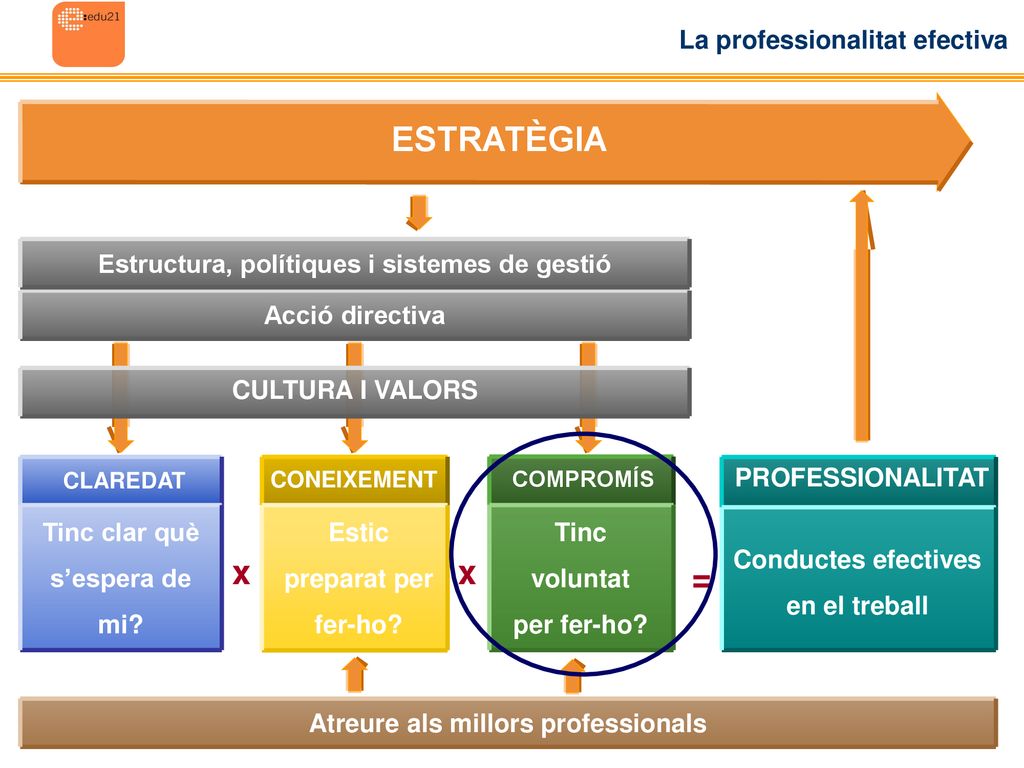 edu21

La professionalitat efectiva

ESTRATÈGIA

Estructura, polítiques i sistemes de gestió

Acció directiva

CULTURA I VALORS

CLAREDAT
Tinc clar què s'espera de mi?

x

CONEIXEMENT
Estic preparat per fer-ho?

x

COMPROMÍS
Tinc voluntat per fer-ho?

=

PROFESSIONALITAT
Conductes efectives en el treball

Atreure als millors professionals